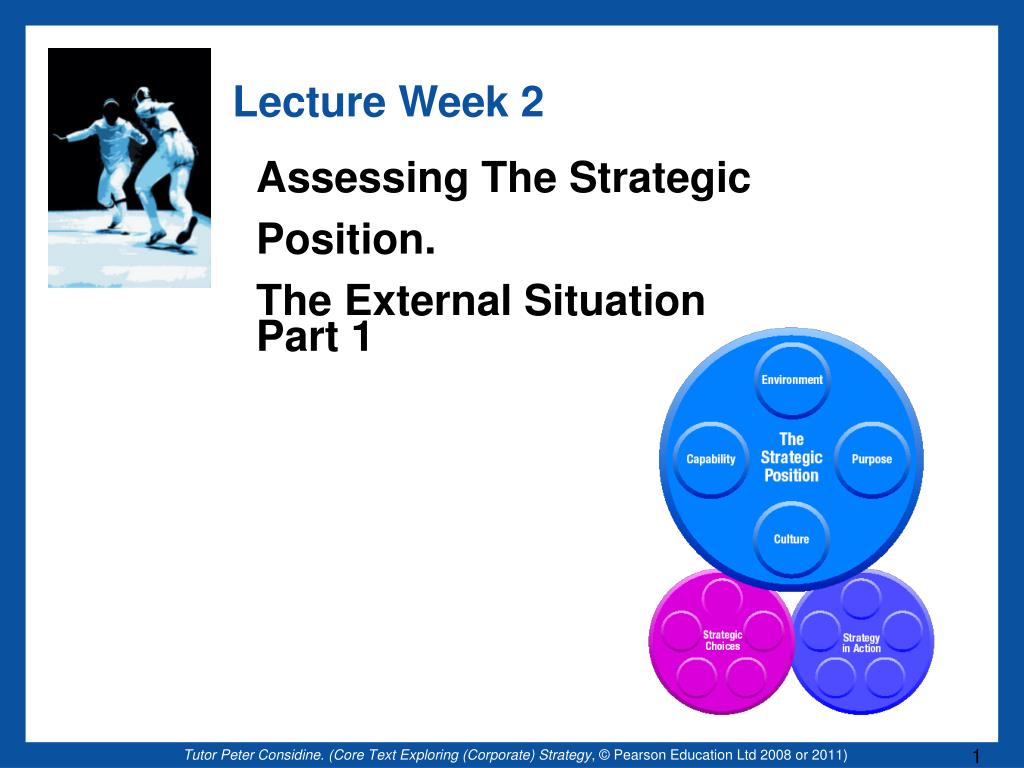 Lecture Week 2

Assessing The Strategic Position.

The External Situation Part 1

Environment

Capability

The Strategic Position

Purpose

Culture

Strategic Choices

Strategy in Action

Tutor Peter Considine. (Core Text Exploring (Corporate) Strategy, © Pearson Education Ltd 2008 or 2011)

1